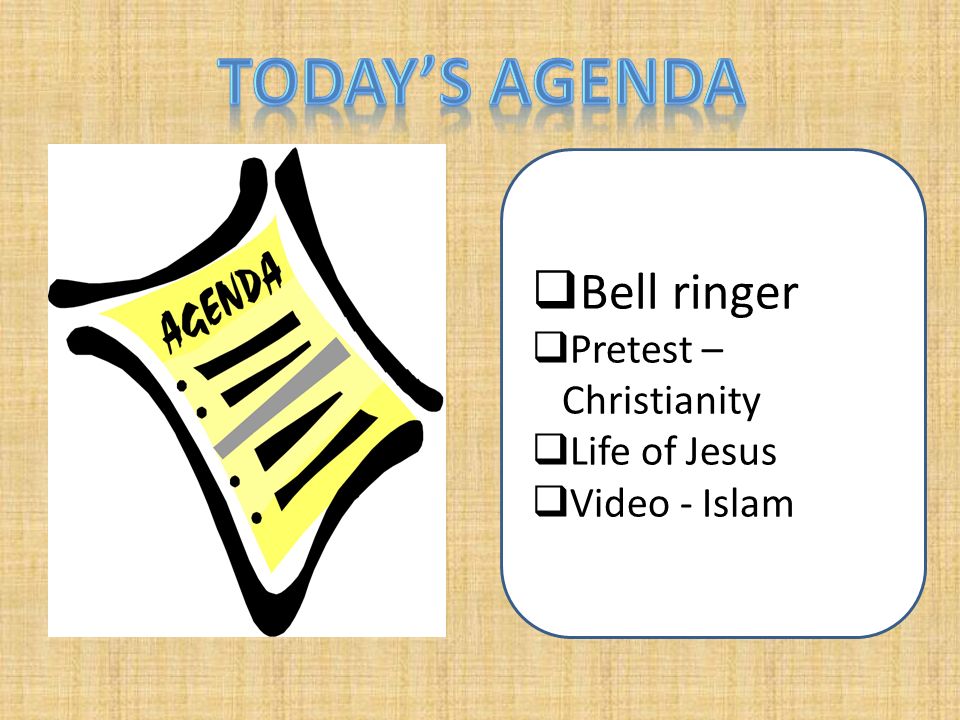 TODAY'S AGENDA

AGENDA

❑Bell ringer
❑Pretest – Christianity
❑Life of Jesus
❑Video - Islam